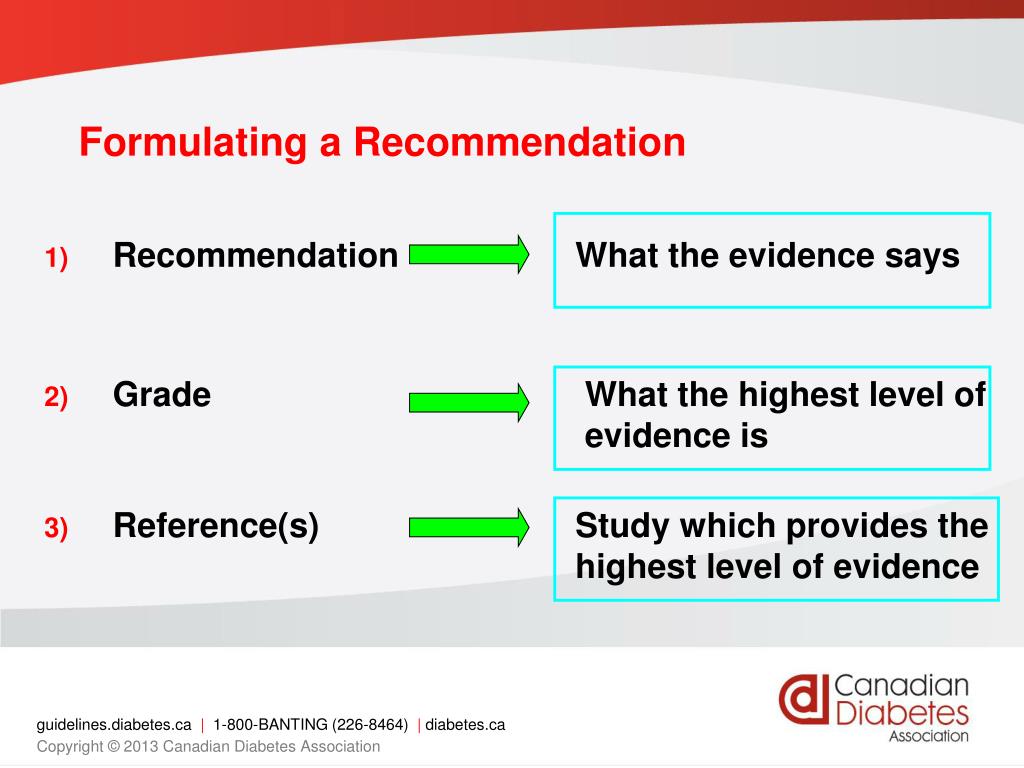 Formulating a Recommendation

1) Recommendation

What the evidence says

2) Grade

What the highest level of evidence is

3) Reference(s)

Study which provides the highest level of evidence

guidelines.diabetes.ca | 1-800-BANTING (226-8464) | diabetes.ca
Copyright © 2013 Canadian Diabetes Association

Canadian Diabetes Association